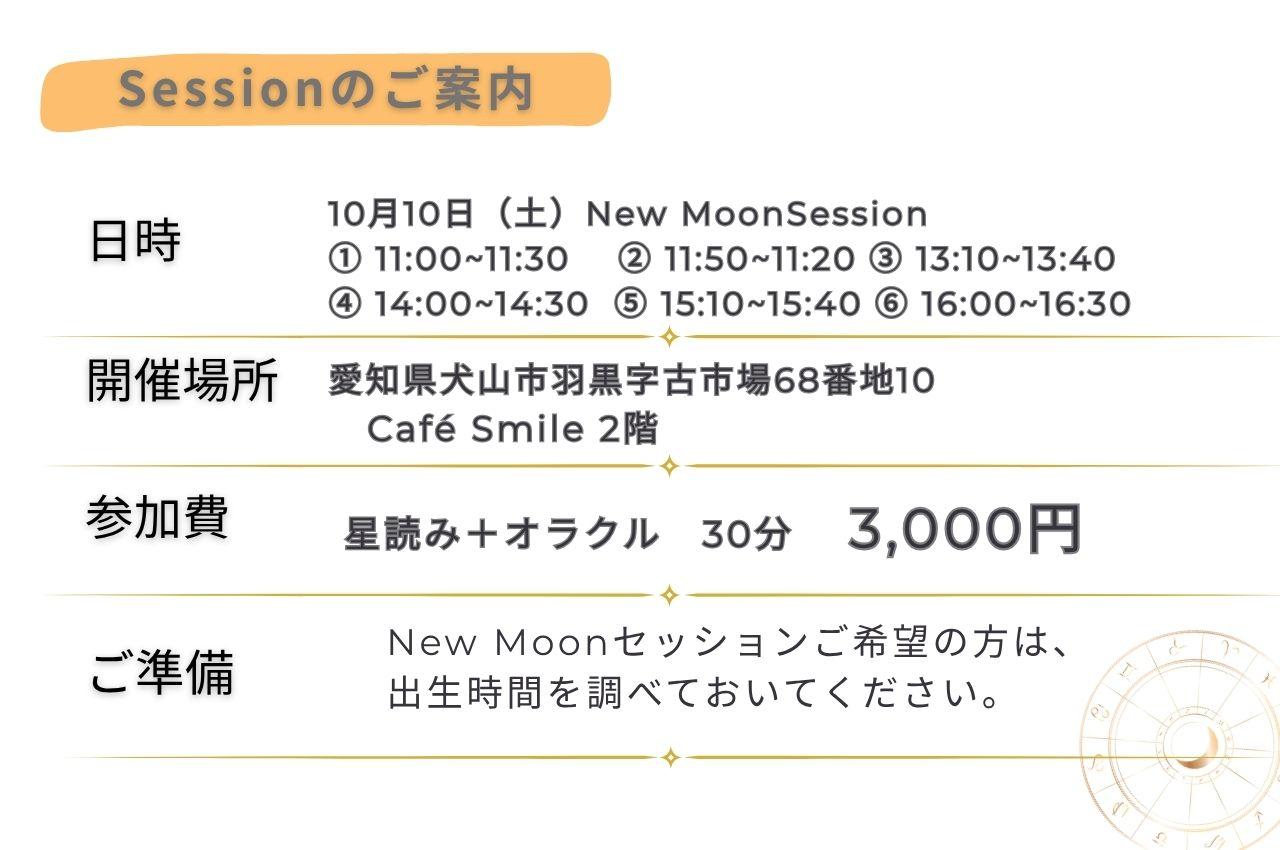 Sessionのご案内

日時

10月10日（土）New MoonSession
① 11:00~11:30 ② 11:50~11:20 ③ 13:10~13:40
④ 14:00~14:30 ⑤ 15:10~15:40 ⑥ 16:00~16:30

開催場所

愛知県犬山市羽黒字古市場68番地10
Café Smile 2階

参加費

星読み＋オラクル 30分 3,000円

ご準備

New Moonセッションご希望の方は、
出生時間を調べておいてください。